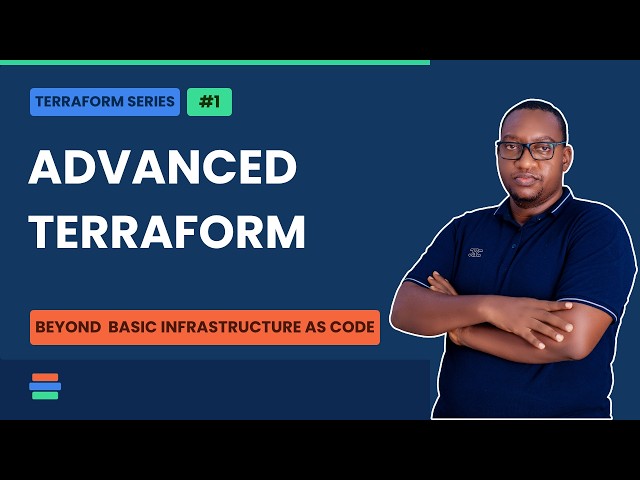 TERRAFORM SERIES #1

ADVANCED TERRAFORM

BEYOND BASIC INFRASTRUCTURE AS CODE